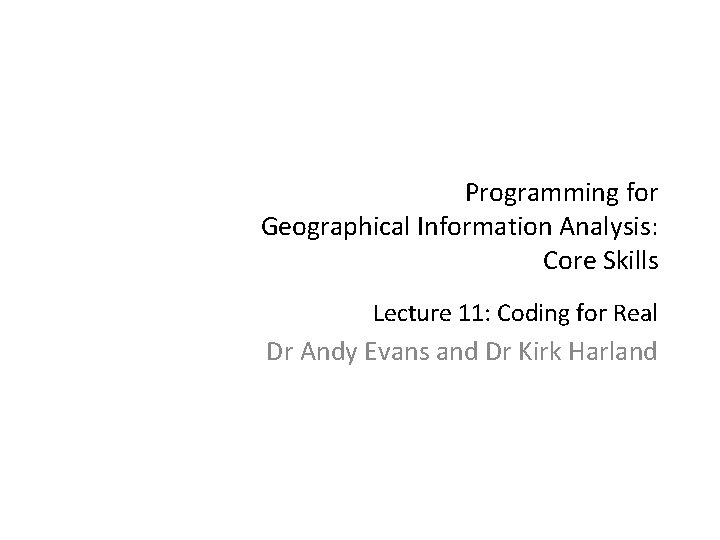 Programming for Geographical Information Analysis: Core Skills

Lecture 11: Coding for Real

Dr Andy Evans and Dr Kirk Harland